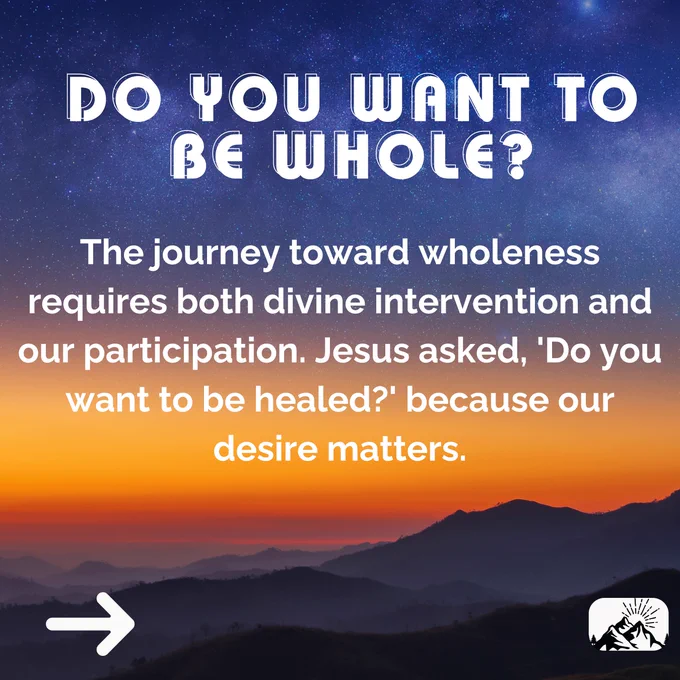 DO YOU WANT TO BE WHOLE?

The journey toward wholeness requires both divine intervention and our participation. Jesus asked, 'Do you want to be healed?' because our desire matters.